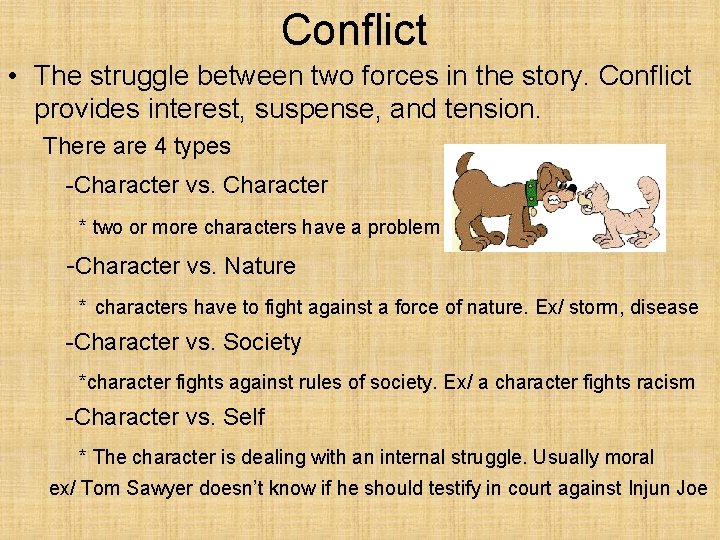 Conflict

• The struggle between two forces in the story. Conflict provides interest, suspense, and tension.

There are 4 types

-Character vs. Character

* two or more characters have a problem

-Character vs. Nature

* characters have to fight against a force of nature. Ex/ storm, disease

-Character vs. Society

*character fights against rules of society. Ex/ a character fights racism

-Character vs. Self

* The character is dealing with an internal struggle. Usually moral ex/ Tom Sawyer doesn't know if he should testify in court against Injun Joe